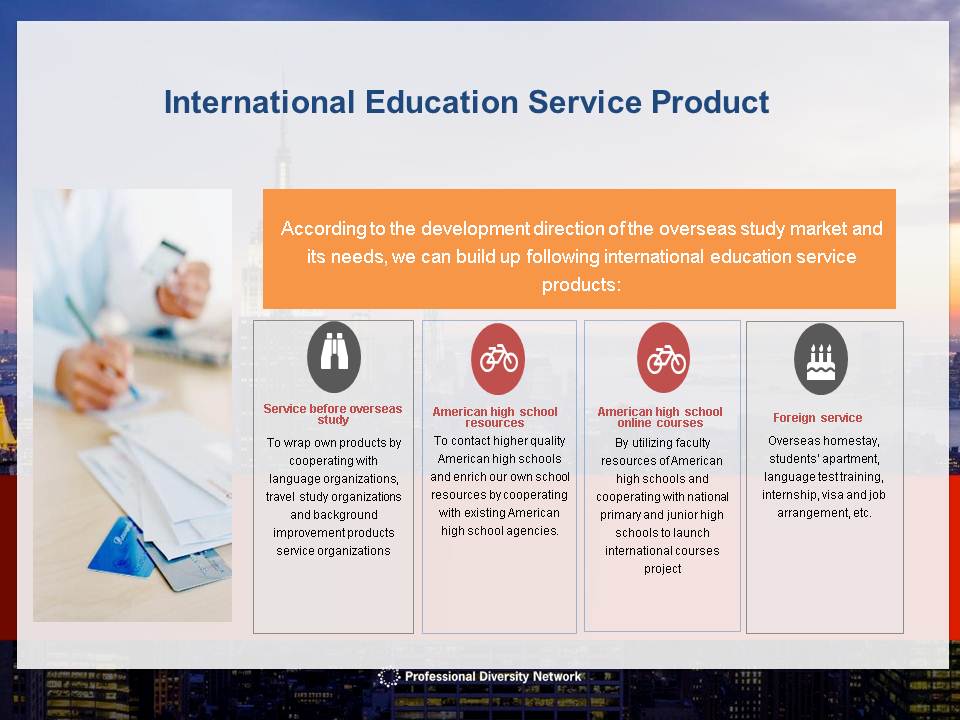 International Education Service Product

According to the development direction of the overseas study market and its needs, we can build up following international education service products:

Service before overseas study

To wrap own products by cooperating with language organizations, travel study organizations and background improvement products service organizations

American high school resources

To contact higher quality American high schools and enrich our own school resources by cooperating with existing American high school agencies.

American high school online courses

By utilizing faculty resources of American high schools and cooperating with national primary and junior high schools to launch international courses project

Foreign service

Overseas homestay, students' apartment, language test training, internship, visa and job arrangement, etc.

Professional Diversity Network